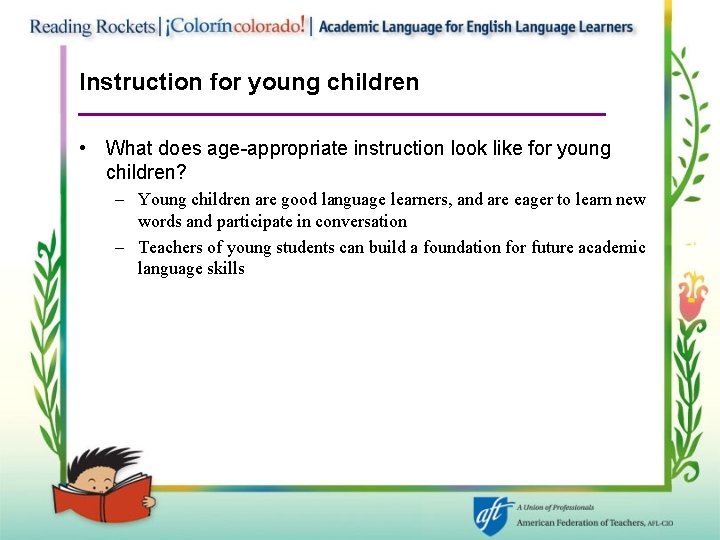 Reading Rockets | ¡Colorín colorado! | Academic Language for English Language Learners

Instruction for young children

• What does age-appropriate instruction look like for young children?
– Young children are good language learners, and are eager to learn new words and participate in conversation
– Teachers of young students can build a foundation for future academic language skills

aft A Union of Professionals
American Federation of Teachers, AFL-CIO